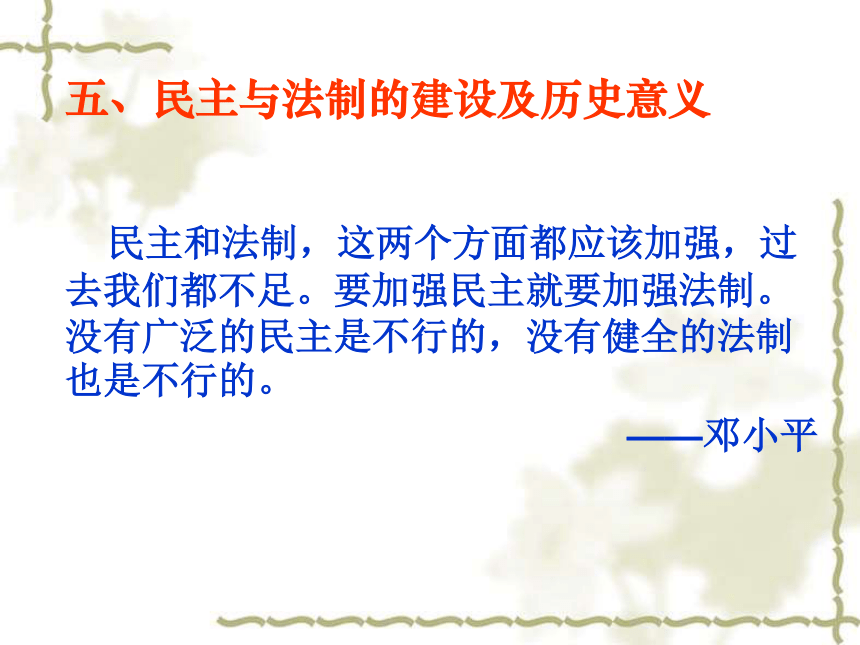 五、民主与法制的建设及历史意义

民主和法制，这两个方面都应该加强，过去我们都不足。要加强民主就要加强法制。没有广泛的民主是不行的，没有健全的法制也是不行的。

——邓小平